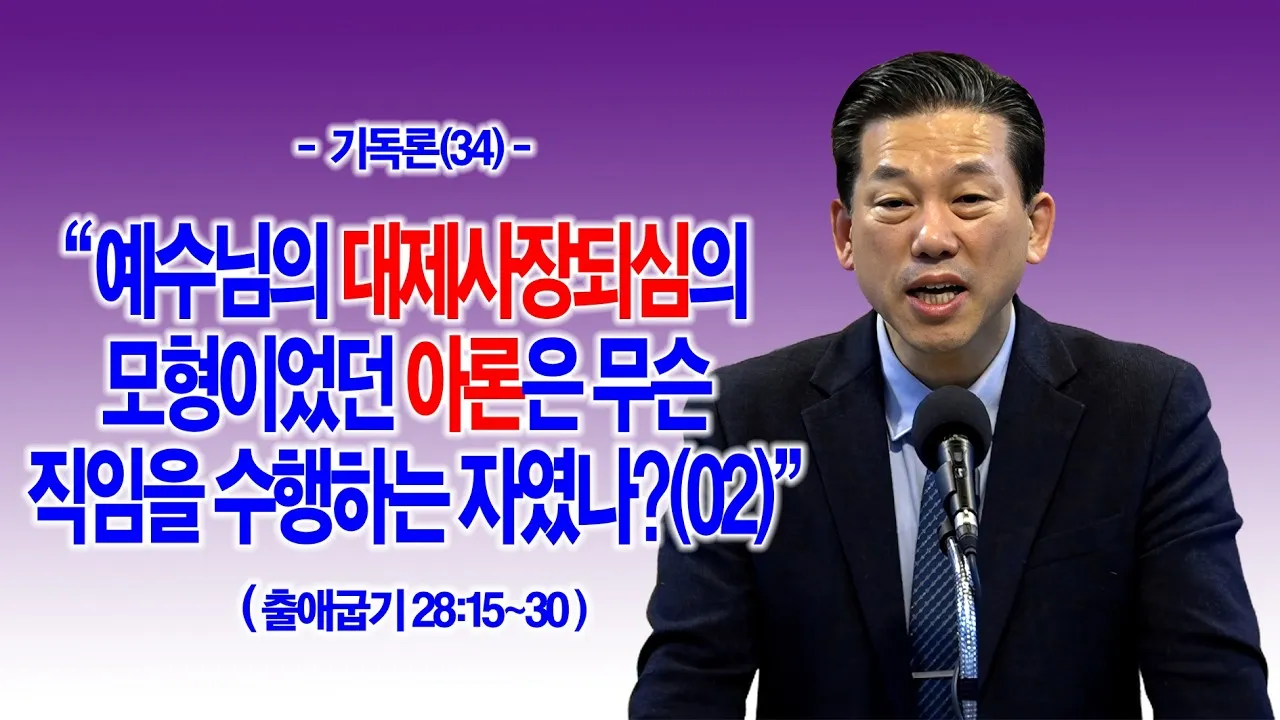 - 기독론(34) -

“예수님의 대제사장되심의 모형이었던 아론은 무슨 직임을 수행하는 자였나?(02)”

( 출애굽기 28:15~30 )